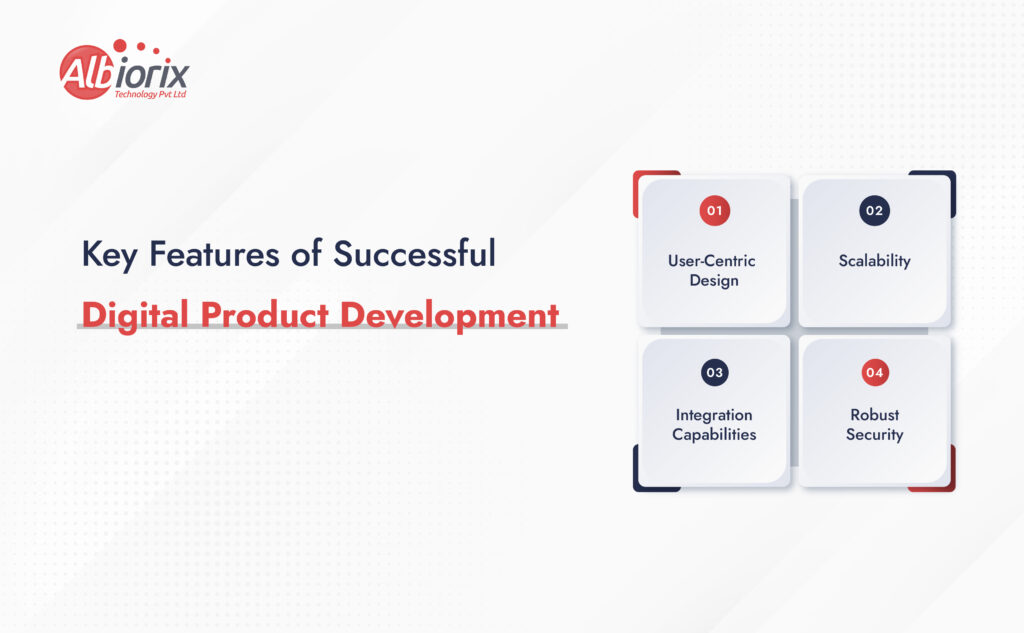 Albiorix
Technology Pvt Ltd

Key Features of Successful
Digital Product Development

01
User-Centric Design

02
Scalability

03
Integration Capabilities

04
Robust Security